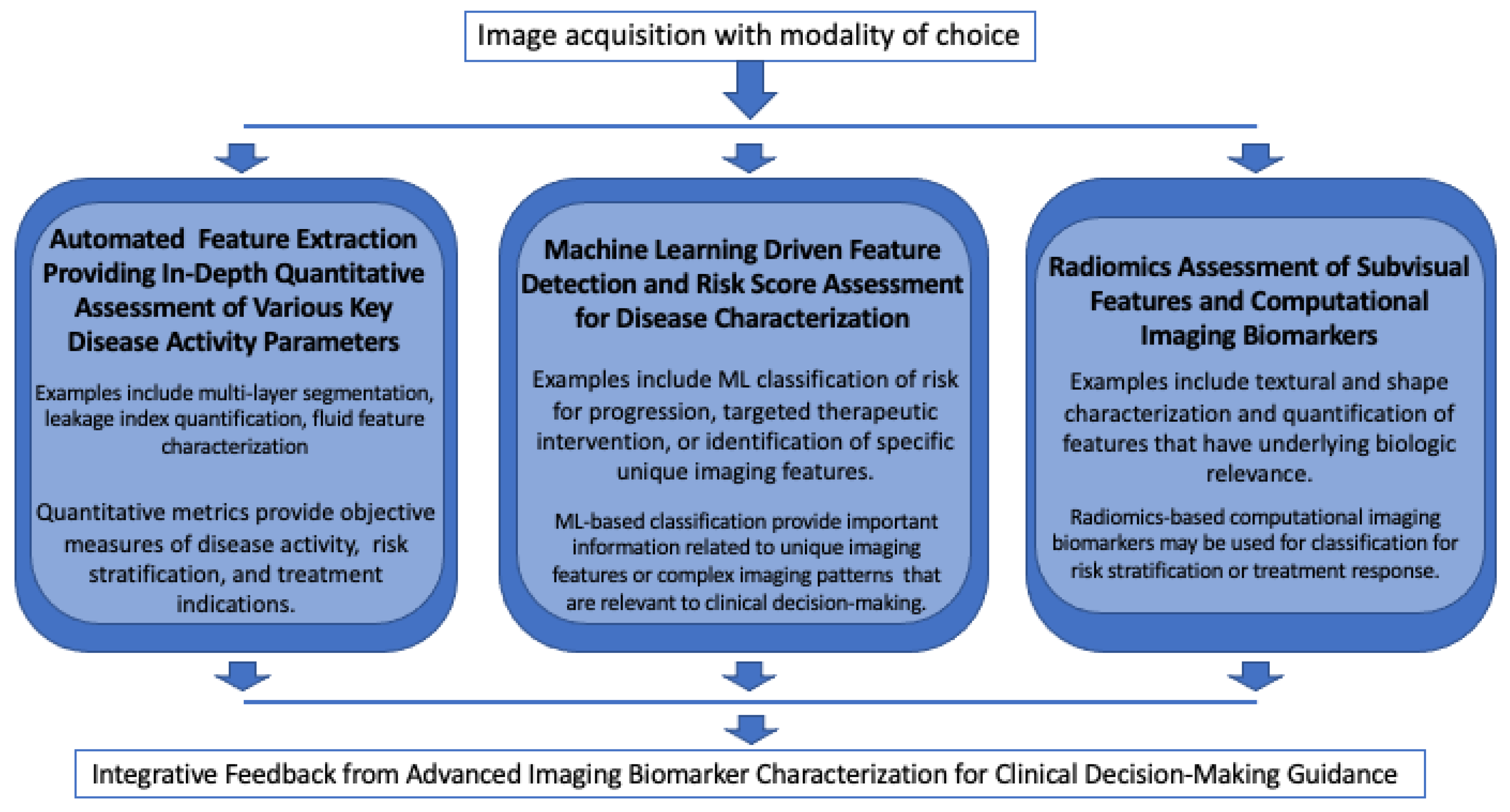 Image acquisition with modality of choice

Automated Feature Extraction Providing In-Depth Quantitative Assessment of Various Key Disease Activity Parameters

Examples include multi-layer segmentation, leakage index quantification, fluid feature characterization

Quantitative metrics provide objective measures of disease activity, risk stratification, and treatment indications.

Machine Learning Driven Feature Detection and Risk Score Assessment for Disease Characterization

Examples include ML classification of risk for progression, targeted therapeutic intervention, or identification of specific unique imaging features.

ML-based classification provide important information related to unique imaging features or complex imaging patterns that are relevant to clinical decision-making.

Radiomics Assessment of Subvisual Features and Computational Imaging Biomarkers

Examples include textural and shape characterization and quantification of features that have underlying biologic relevance.

Radiomics-based computational imaging biomarkers may be used for classification for risk stratification or treatment response.

Integrative Feedback from Advanced Imaging Biomarker Characterization for Clinical Decision-Making Guidance